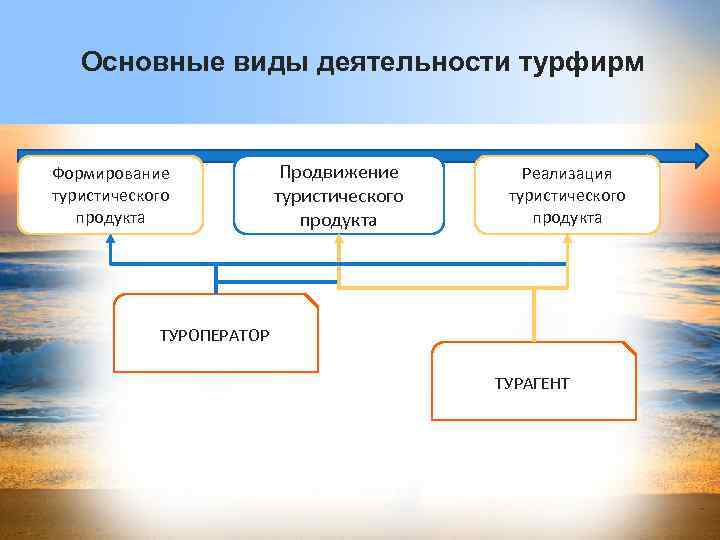 Основные виды деятельности турфирм

Формирование туристического продукта

Продвижение туристического продукта

Реализация туристического продукта

ТУРОПЕРАТОР

ТУРАГЕНТ